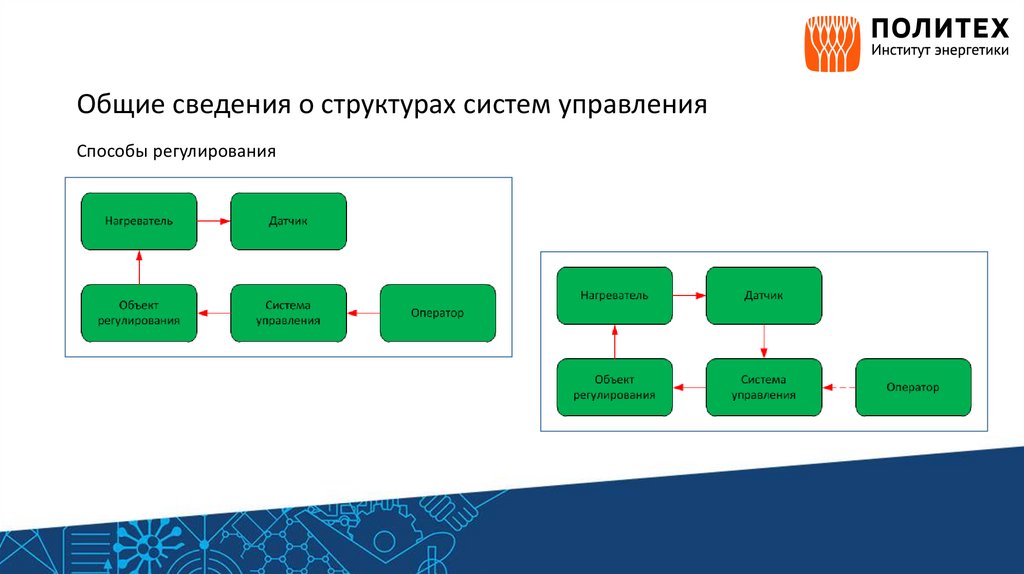 ПОЛИТЕХ
Институт энергетики

Общие сведения о структурах систем управления

Способы регулирования

Нагреватель
Датчик
Объект регулирования
Система управления
Оператор

Нагреватель
Датчик
Объект регулирования
Система управления
Оператор